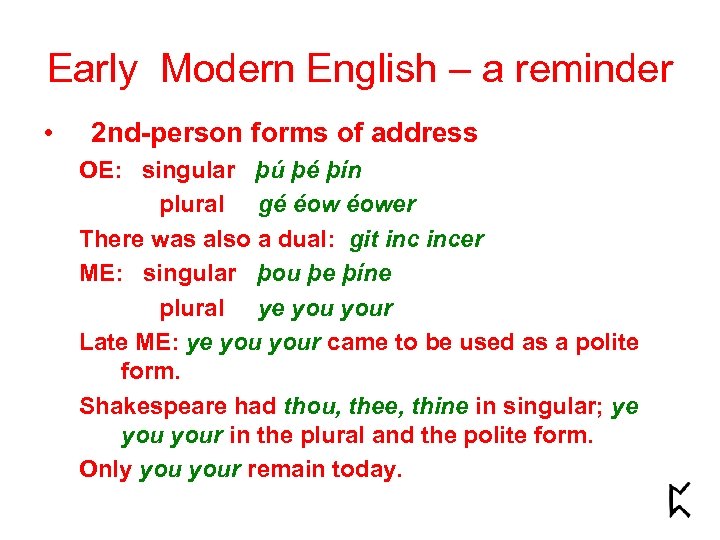 Early Modern English – a reminder

• 2nd-person forms of address

OE: singular þú þé þín

plural gé éow éower

There was also a dual: git inc incer

ME: singular þou þe þíne

plural ye you your

Late ME: ye you your came to be used as a polite form.

Shakespeare had thou, thee, thine in singular; ye you your in the plural and the polite form.

Only you your remain today.